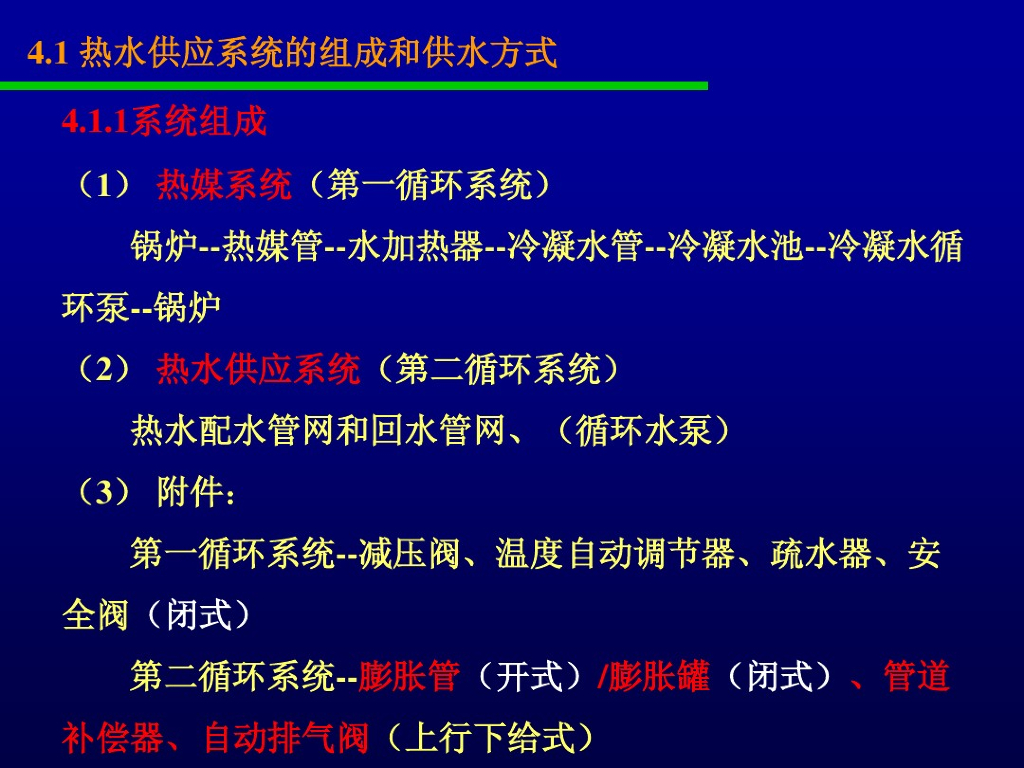 4.1 热水供应系统的组成和供水方式

4.1.1系统组成

（1） 热媒系统（第一循环系统）

锅炉--热媒管--水加热器--冷凝水管--冷凝水池--冷凝水循环泵--锅炉

（2） 热水供应系统（第二循环系统）

热水配水管网和回水管网、（循环水泵）

（3） 附件：

第一循环系统--减压阀、温度自动调节器、疏水器、安全阀（闭式）

第二循环系统--膨胀管（开式）/膨胀罐（闭式）、管道补偿器、自动排气阀（上行下给式）